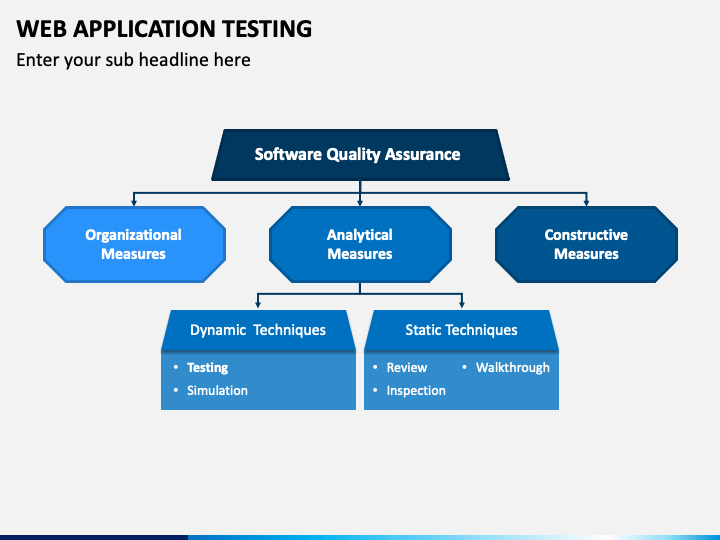 WEB APPLICATION TESTING
Enter your sub headline here

Software Quality Assurance

Organizational Measures

Analytical Measures

Constructive Measures

Dynamic Techniques
• Testing
• Simulation

Static Techniques
• Review
• Inspection
• Walkthrough